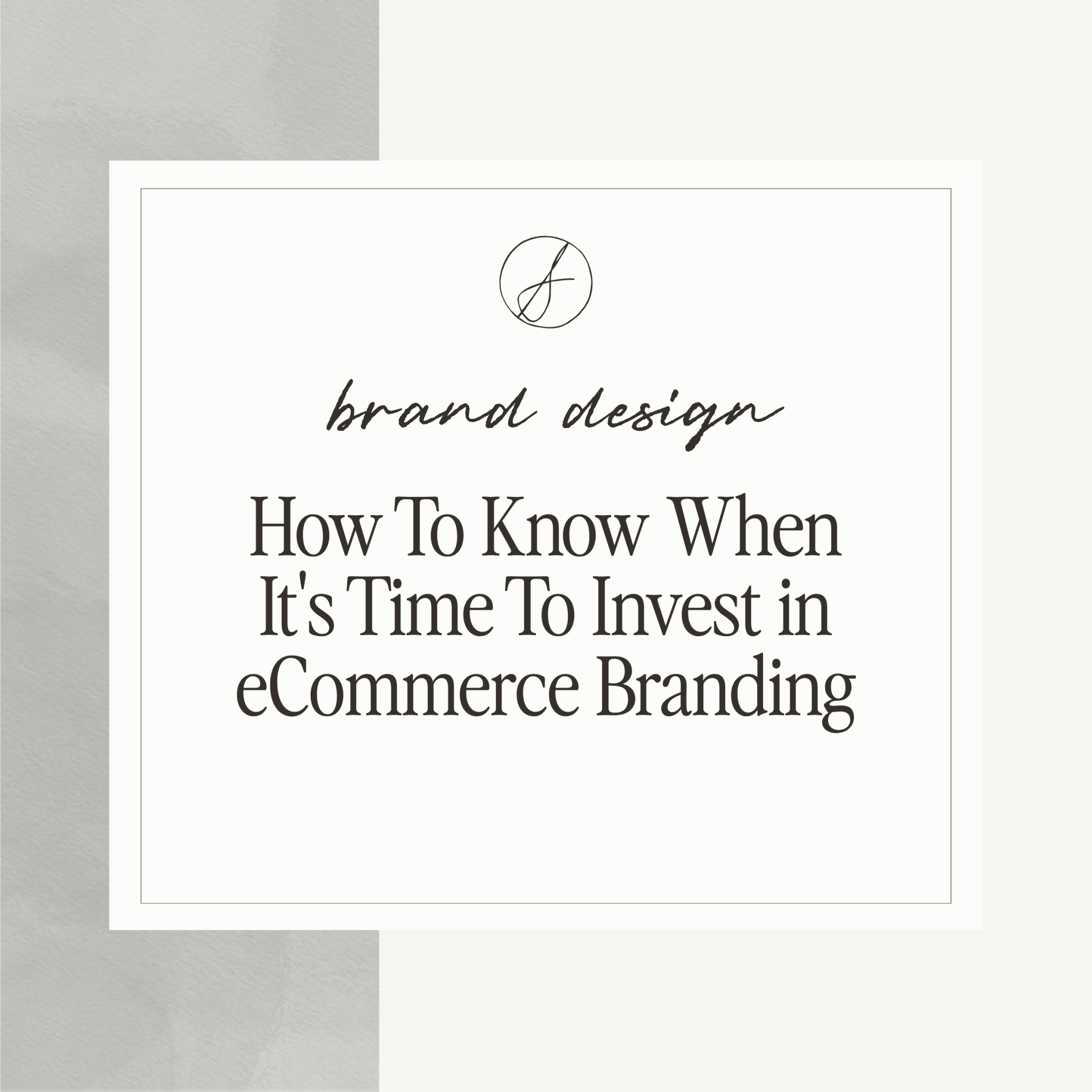 S

brand design

How To Know When It's Time To Invest in eCommerce Branding